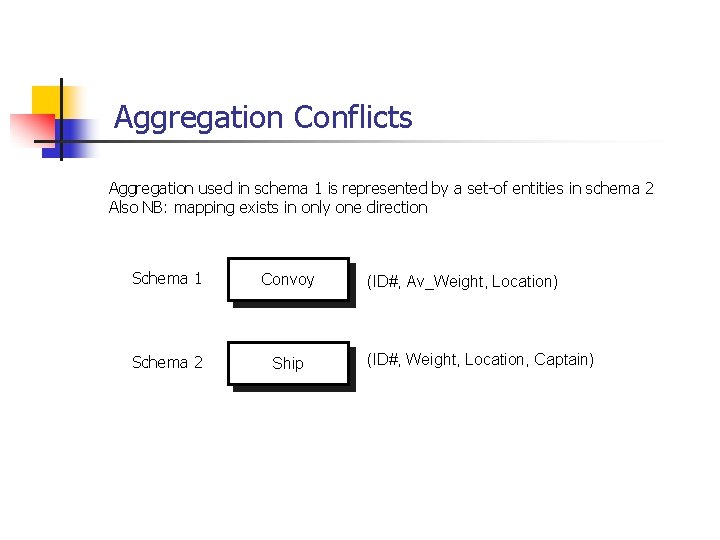 Aggregation Conflicts

Aggregation used in schema 1 is represented by a set-of entities in schema 2
Also NB: mapping exists in only one direction

Schema 1

Convoy

(ID#, Av_Weight, Location)

Schema 2

Ship

(ID#, Weight, Location, Captain)